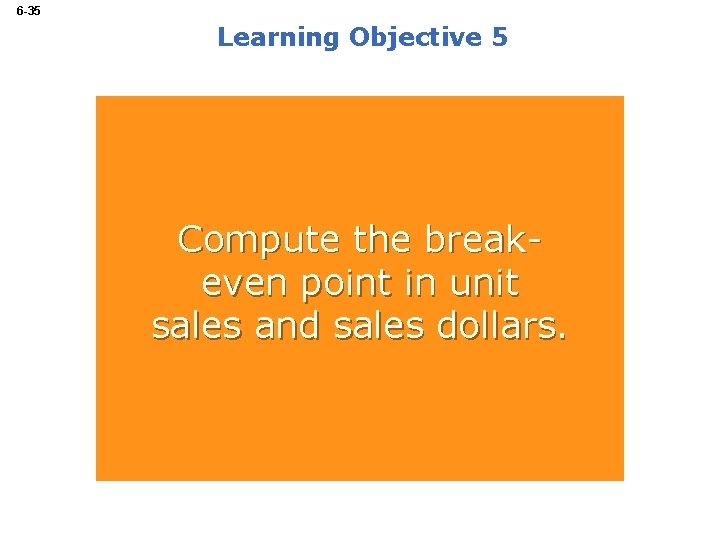 6-35

Learning Objective 5

Compute the break-even point in unit sales and sales dollars.